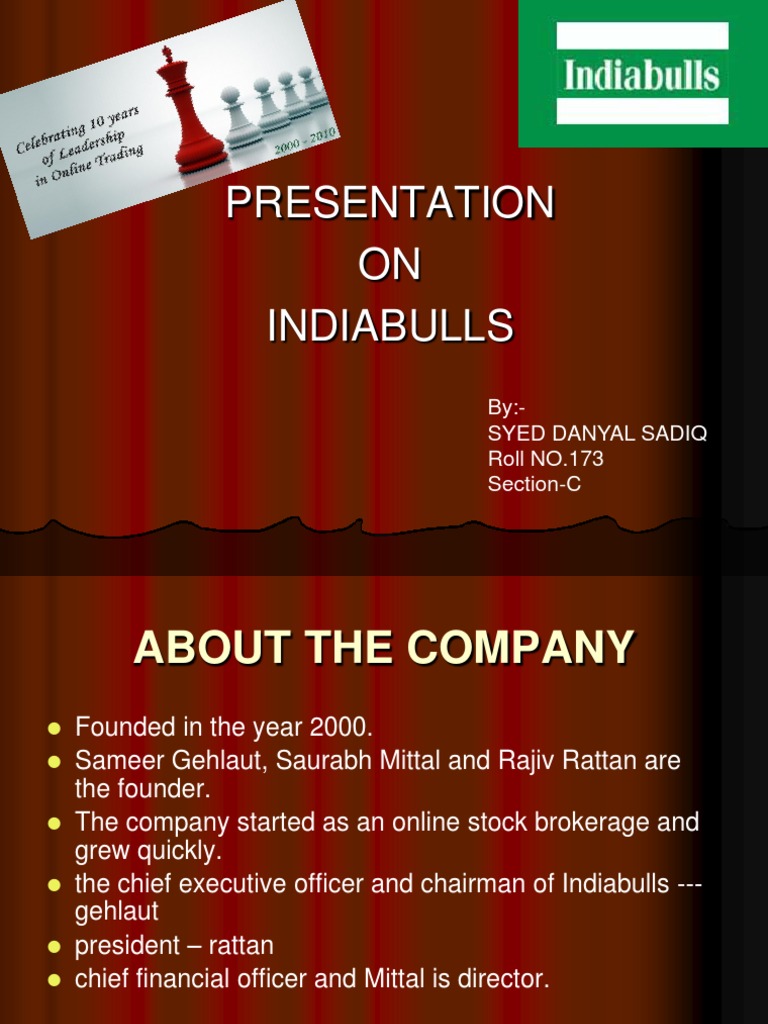 Celebrating 10 years of Leadership in Online Trading

2000 - 2010

Indiabulls

PRESENTATION
ON
INDIABULLS

By:-
SYED DANYAL SADIQ
Roll NO.173
Section-C

ABOUT THE COMPANY

- Founded in the year 2000.
- Sameer Gehlaut, Saurabh Mittal and Rajiv Rattan are the founder.
- The company started as an online stock brokerage and grew quickly.
- the chief executive officer and chairman of Indiabulls --- gehlaut
- president – rattan
- chief financial officer and Mittal is director.